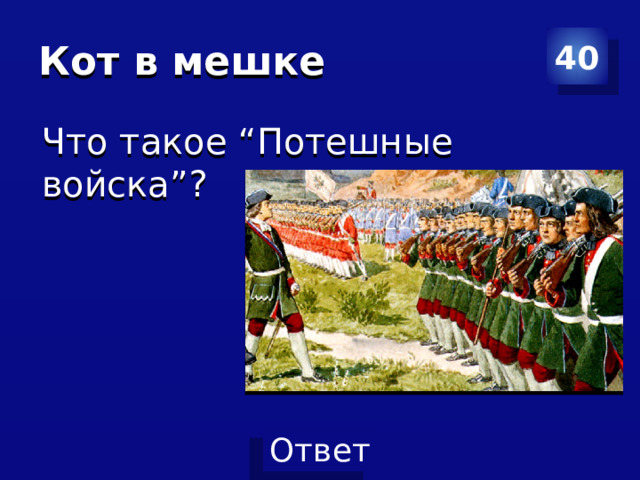 Кот в мешке

40

Что такое “Потешные войска”?

Ответ